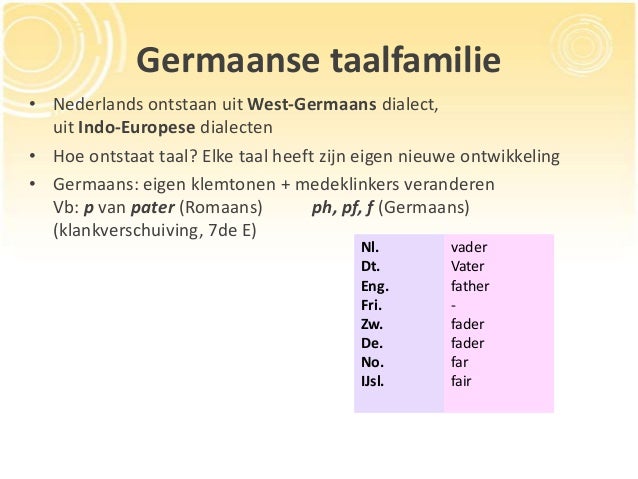 Germaanse taalfamilie

• Nederlands ontstaan uit West-Germaans dialect, uit Indo-Europese dialecten

• Hoe ontstaat taal? Elke taal heeft zijn eigen nieuwe ontwikkeling

• Germaans: eigen klemtonen + medeklinkers veranderen
Vb: p van pater (Romaans) ph, pf, f (Germaans)
(klankverschuiving, 7de E)

| Nl. | vader |
|---|---|
| Dt. | Vater |
| Eng. | father |
| Fri. | - |
| Zw. | fader |
| De. | fader |
| No. | far |
| IJsl. | fair |